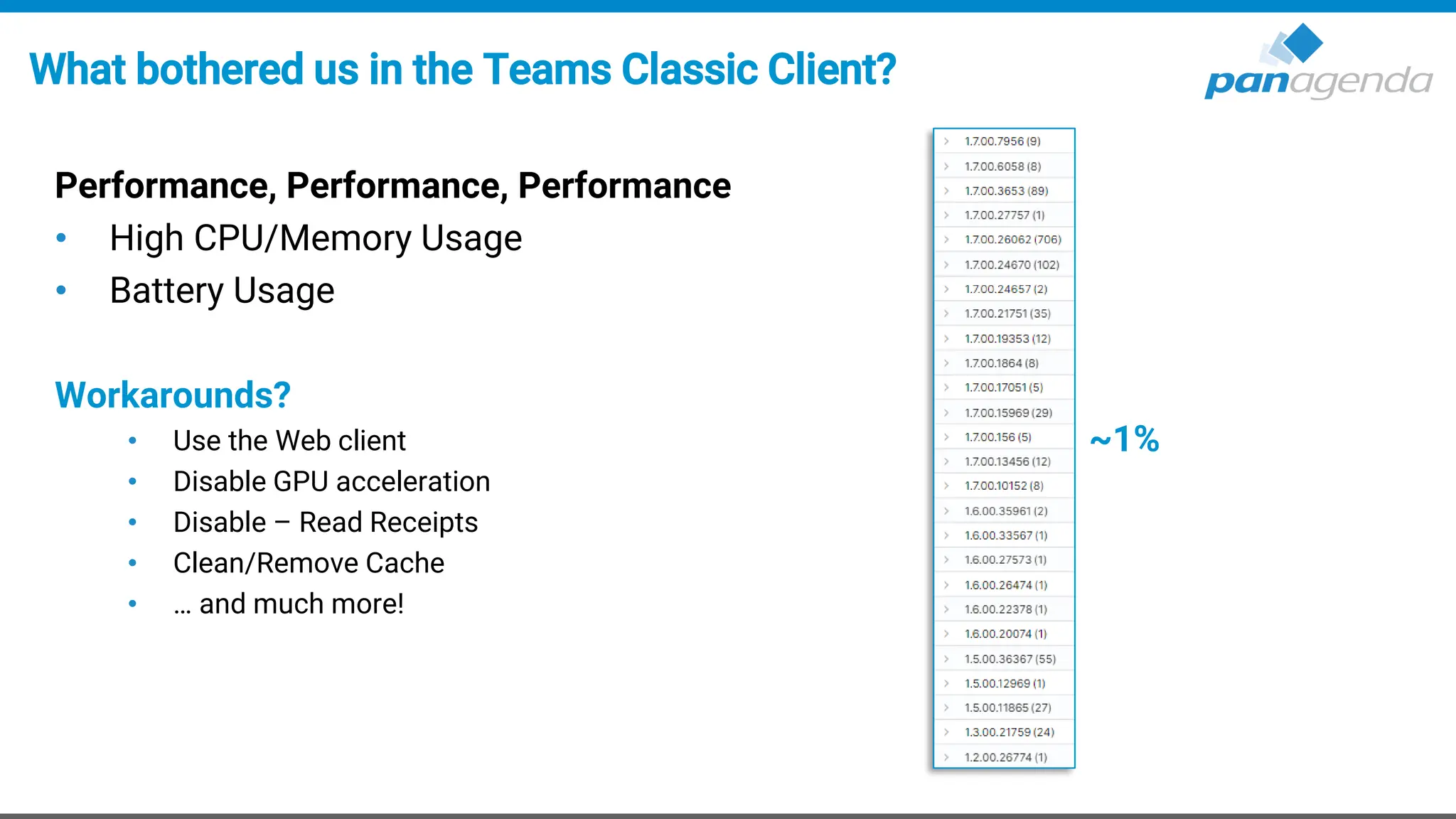 What bothered us in the Teams Classic Client?

panagenda

Performance, Performance, Performance
• High CPU/Memory Usage
• Battery Usage

Workarounds?
• Use the Web client
• Disable GPU acceleration
• Disable – Read Receipts
• Clean/Remove Cache
• … and much more!

1.7.00.7956 (9)
1.7.00.6058 (8)
1.7.00.3653 (89)
1.7.00.27757 (1)
1.7.00.26062 (706)
1.7.00.24670 (102)
1.7.00.24657 (2)
1.7.00.21751 (35)
1.7.00.19353 (12)
1.7.00.1864 (8)
1.7.00.17051 (5)
1.7.00.15969 (29)
1.7.00.156 (5)
1.7.00.13456 (12)
1.7.00.10152 (8)
1.6.00.35961 (2)
1.6.00.33567 (1)
1.6.00.27573 (1)
1.6.00.26474 (1)
1.6.00.22378 (1)
1.6.00.20074 (1)
1.5.00.36367 (55)
1.5.00.12969 (1)
1.5.00.11865 (27)
1.3.00.21759 (24)
1.2.00.26774 (1)

~1%